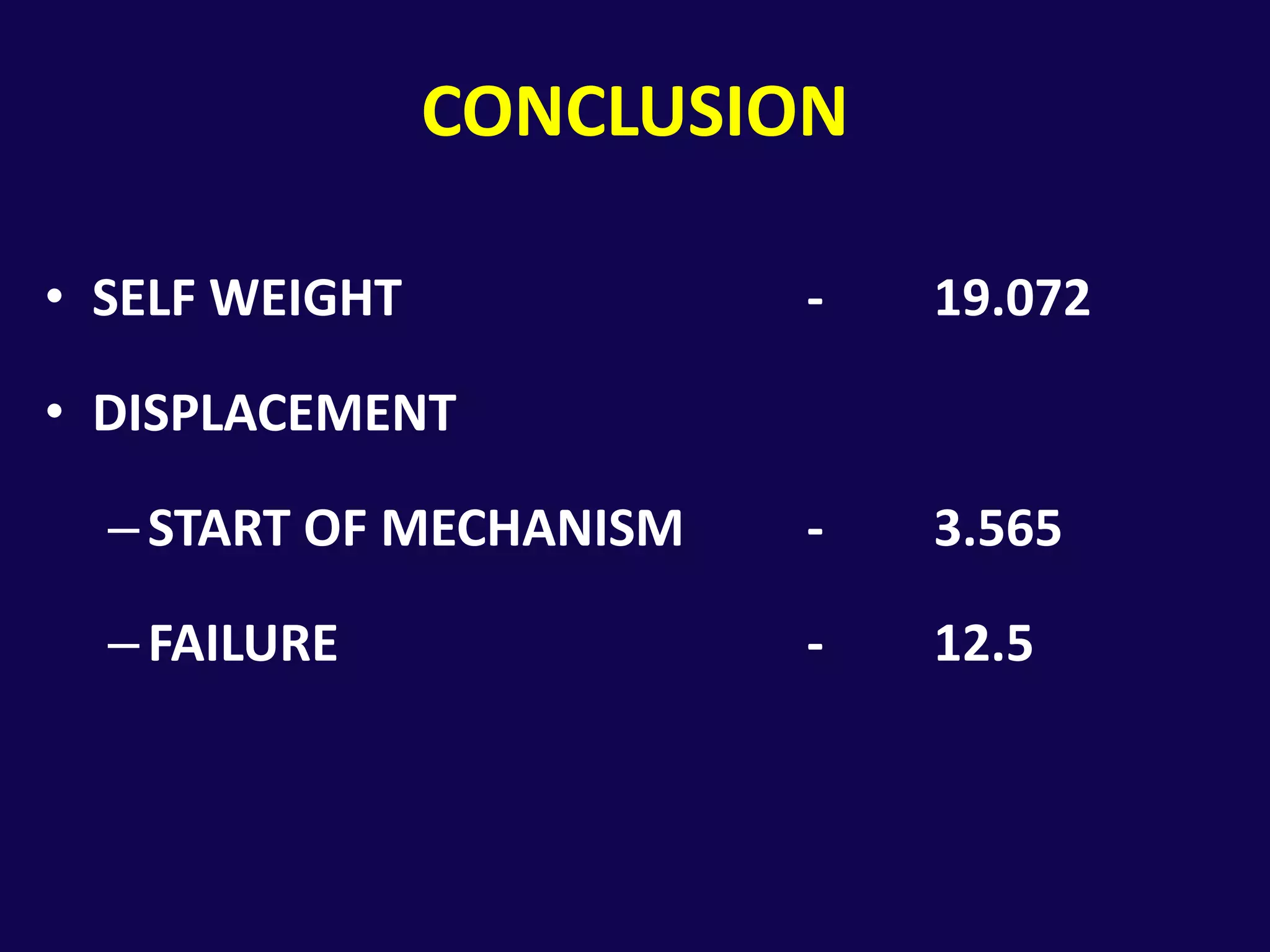 CONCLUSION

• SELF WEIGHT - 19.072

• DISPLACEMENT

– START OF MECHANISM - 3.565

– FAILURE - 12.5